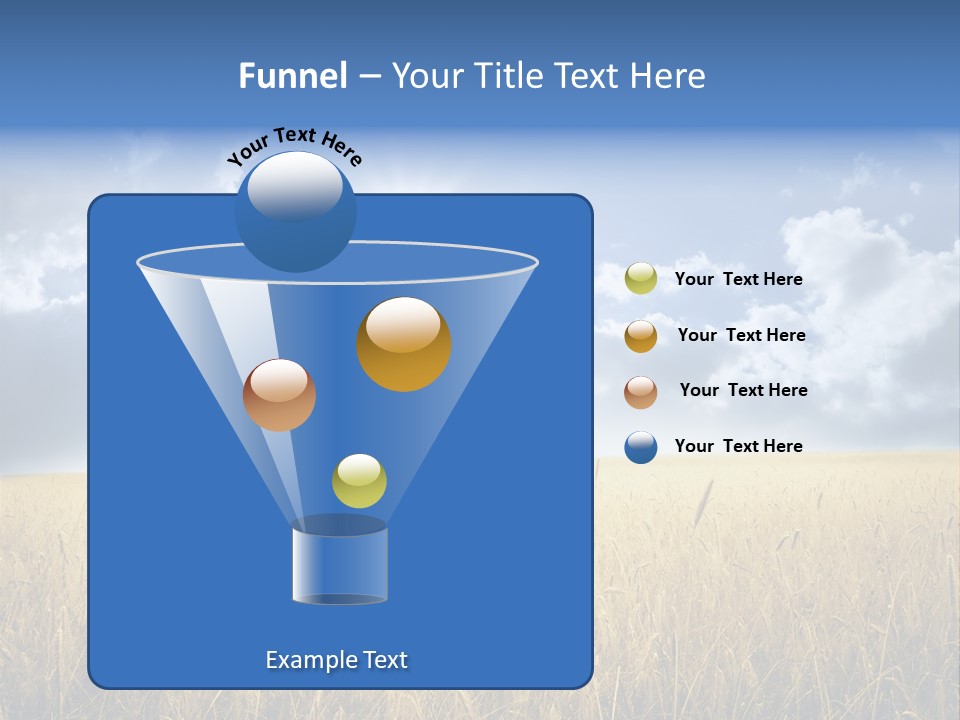 Funnel – Your Title Text Here

Your Text Here

Your  Text Here

Your  Text Here

Your  Text Here

Your  Text Here

Example Text